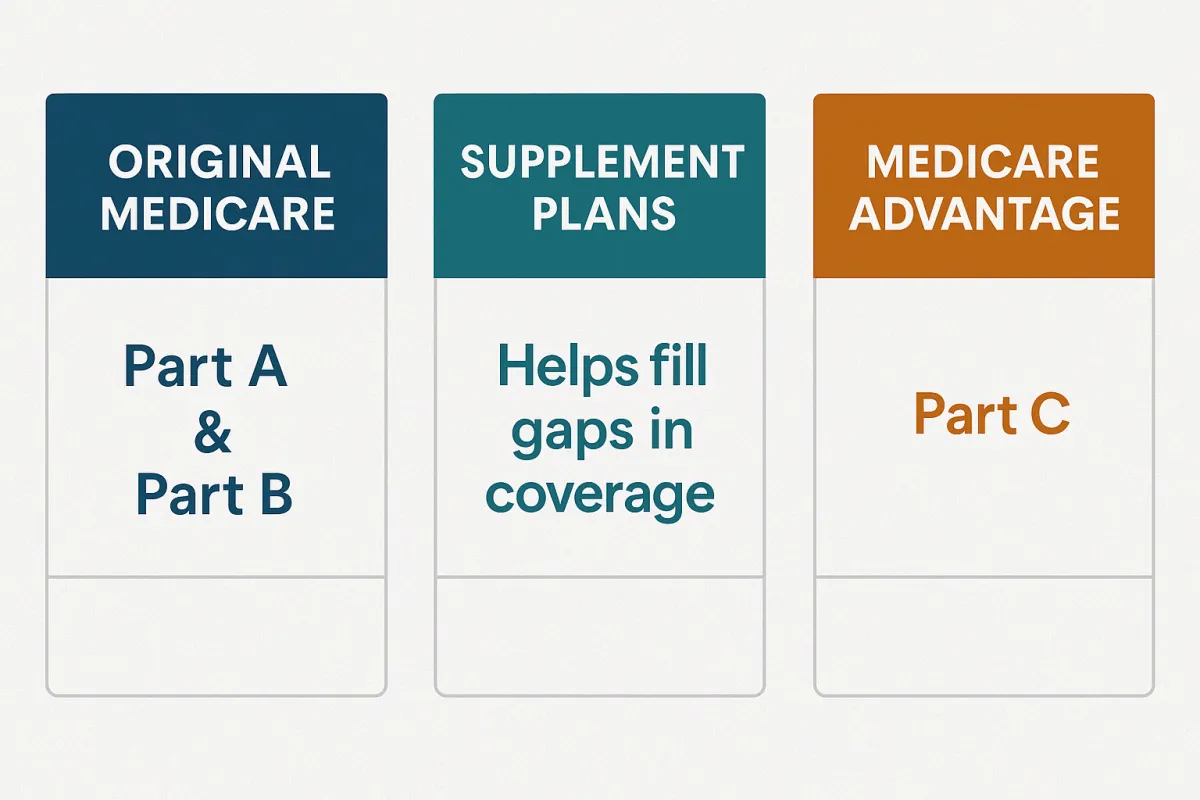 ORIGINAL MEDICARE

Part A & Part B

SUPPLEMENT PLANS

Helps fill gaps in coverage

MEDICARE ADVANTAGE

Part C